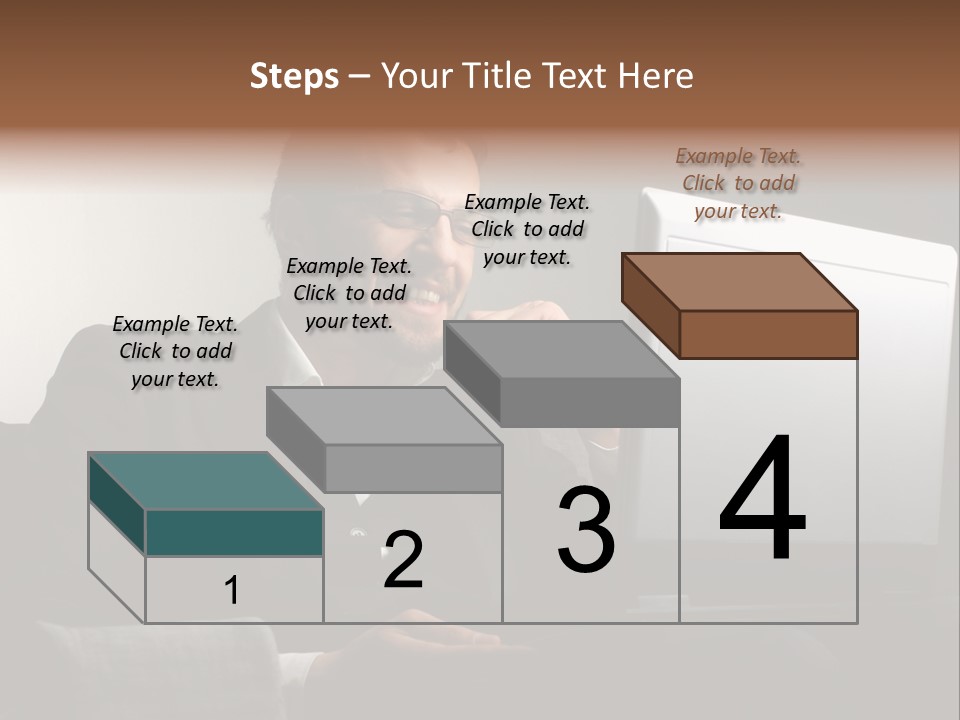 Steps – Your Title Text Here

Example Text. Click to add your text.

Example Text. Click to add your text.

Example Text. Click to add your text.

Example Text. Click to add your text.

1

2

3

4